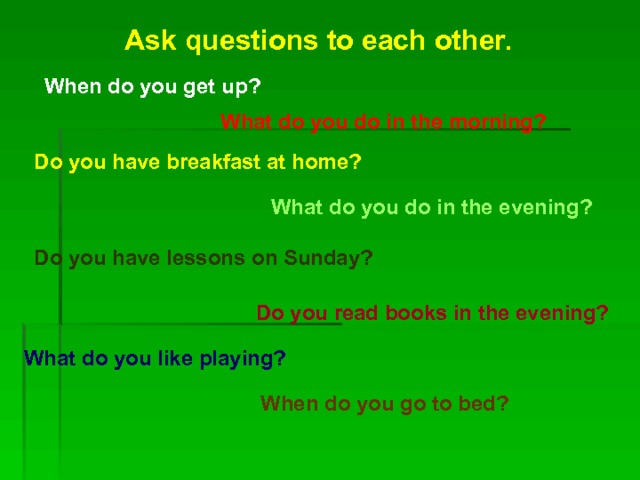 Ask questions to each other.

When do you get up?

What do you do in the morning?

Do you have breakfast at home?

What do you do in the evening?

Do you have lessons on Sunday?

Do you read books in the evening?

What do you like playing?

When do you go to bed?